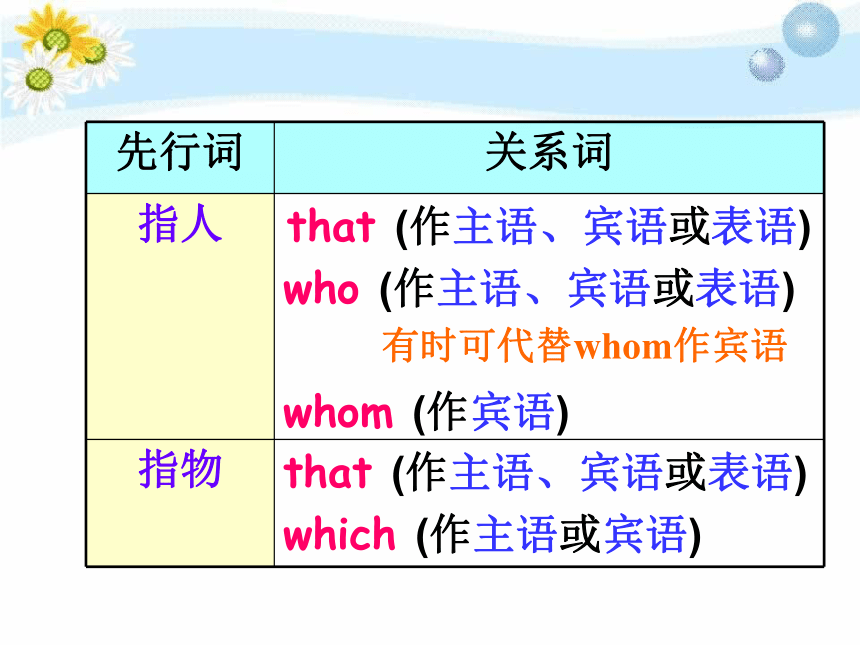 | 先行词 | 关系词 |
|---|---|
| 指人 | that (作主语、宾语或表语) who (作主语、宾语或表语) 有时可代替whom作宾语 whom (作宾语) |
| 指物 | that (作主语、宾语或表语) which (作主语或宾语) |